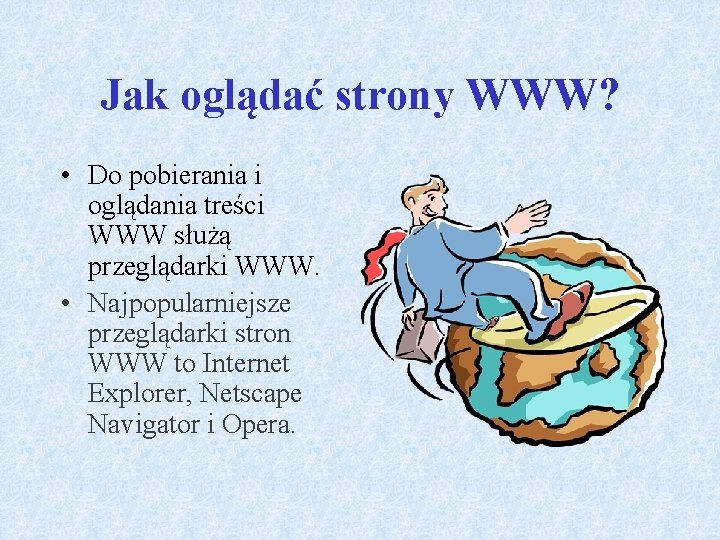 Jak oglądać strony WWW?

• Do pobierania i oglądania treści WWW służą przeglądarki WWW.
• Najpopularniejsze przeglądarki stron WWW to Internet Explorer, Netscape Navigator i Opera.